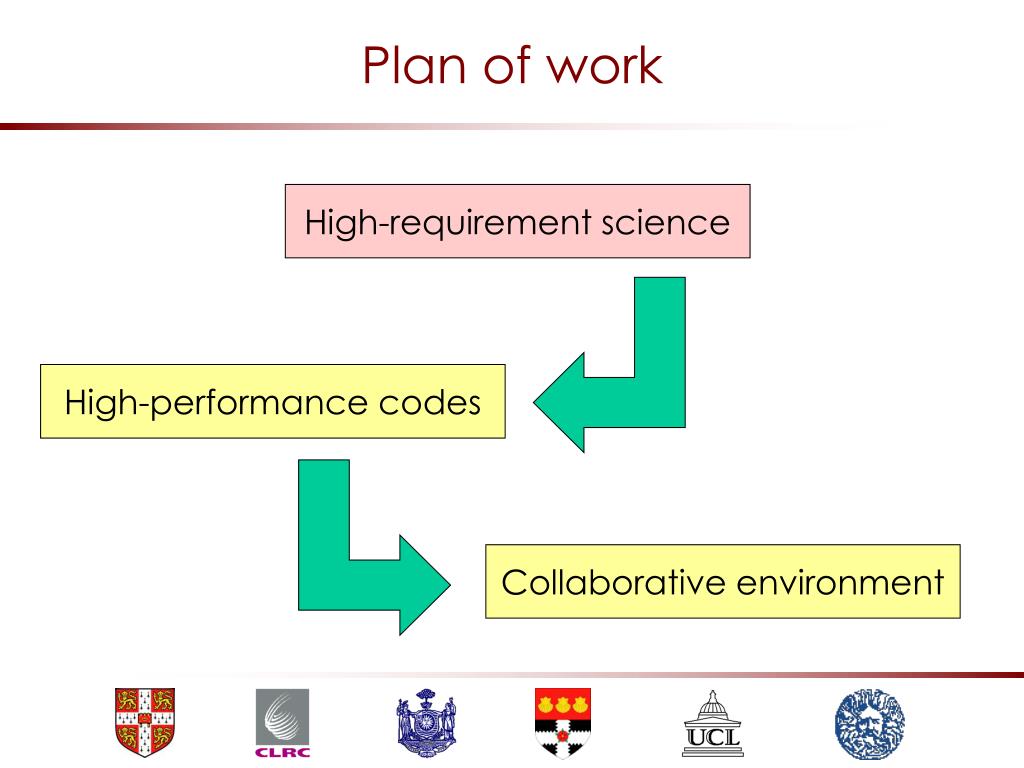 Plan of work

High-requirement science

High-performance codes

Collaborative environment

CLRC

UCL